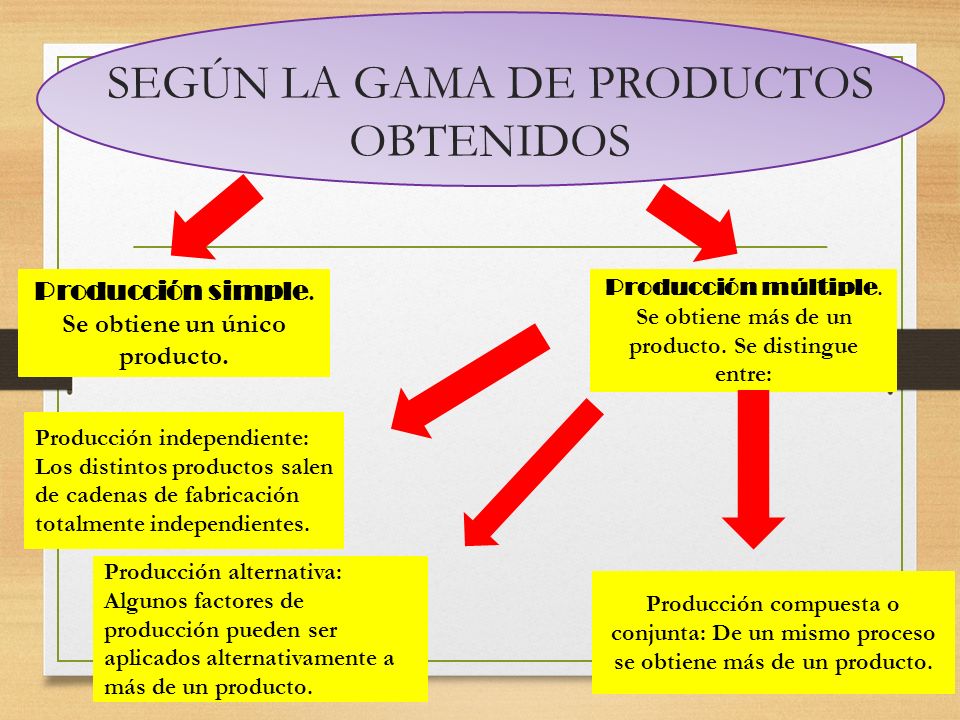 SEGÚN LA GAMA DE PRODUCTOS OBTENIDOS

Producción simple. Se obtiene un único producto.

Producción múltiple. Se obtiene más de un producto. Se distingue entre:

Producción independiente: Los distintos productos salen de cadenas de fabricación totalmente independientes.

Producción alternativa: Algunos factores de producción pueden ser aplicados alternativamente a más de un producto.

Producción compuesta o conjunta: De un mismo proceso se obtiene más de un producto.